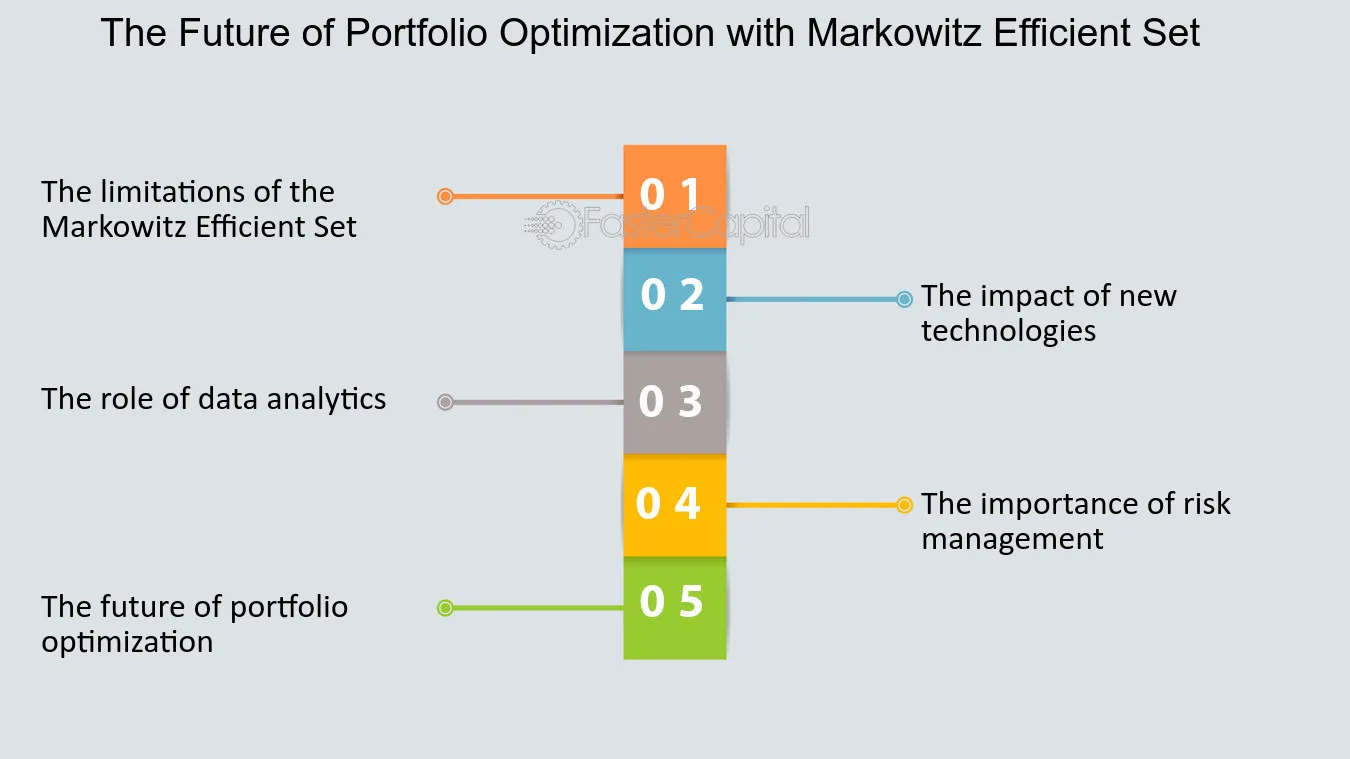 The Future of Portfolio Optimization with Markowitz Efficient Set

The limitations of the Markowitz Efficient Set

0 1

FasterCapital

0 2

The impact of new technologies

The role of data analytics

0 3

0 4

The importance of risk management

The future of portfolio optimization

0 5